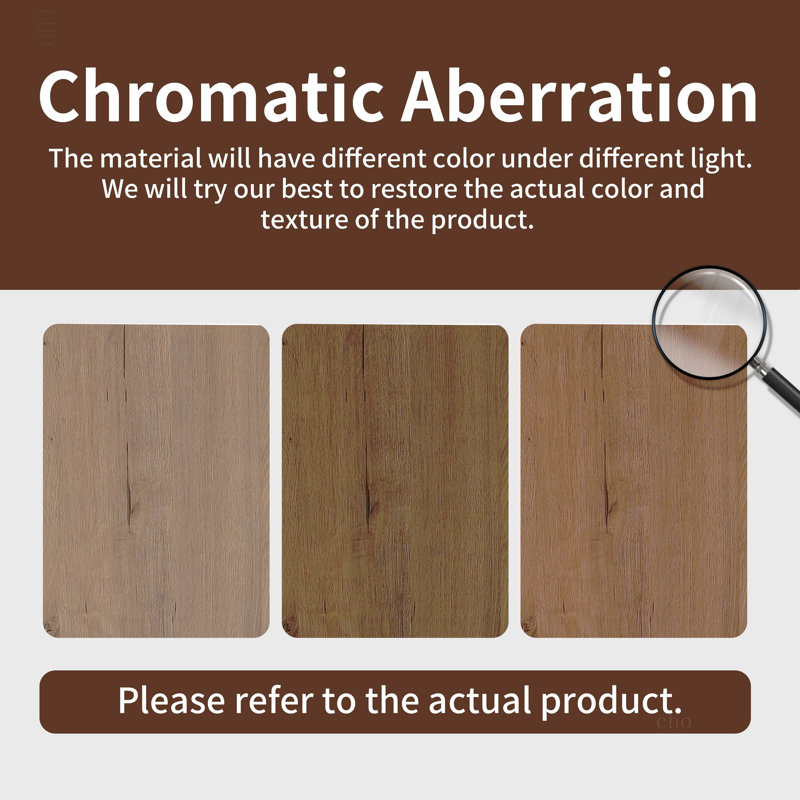 Chromatic Aberration

The material will have different color under different light. We will try our best to restore the actual color and texture of the product.

Please refer to the actual product.